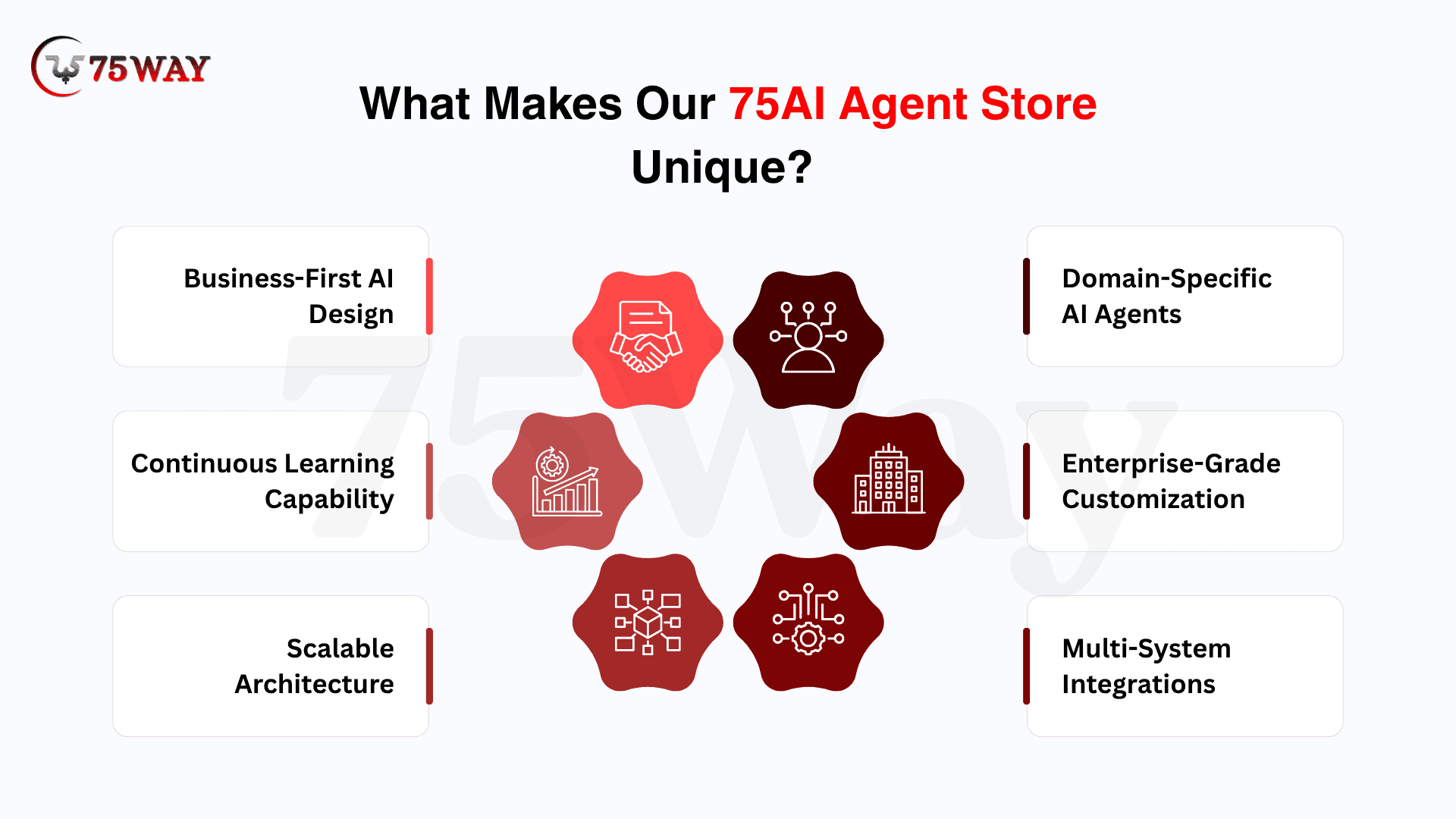 75WAY

What Makes Our 75AI Agent Store Unique?

Business-First AI Design

Continuous Learning Capability

Scalable Architecture

Domain-Specific AI Agents

Enterprise-Grade Customization

Multi-System Integrations

75Way